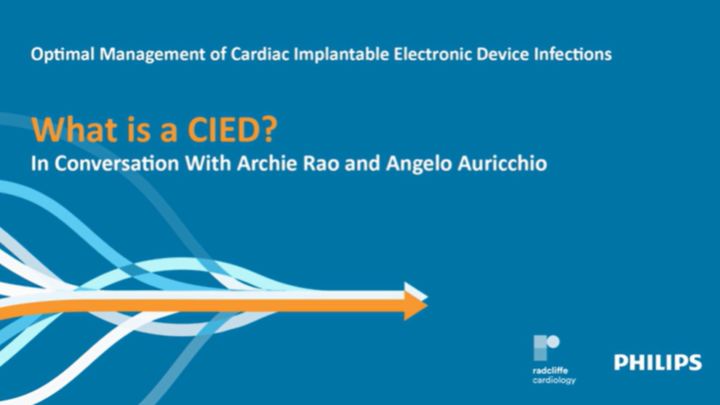 Optimal Management of Cardiac Implantable Electronic Device Infections

What is a CIED?
In Conversation With Archie Rao and Angelo Auricchio

radcliffe cardiology

PHILIPS